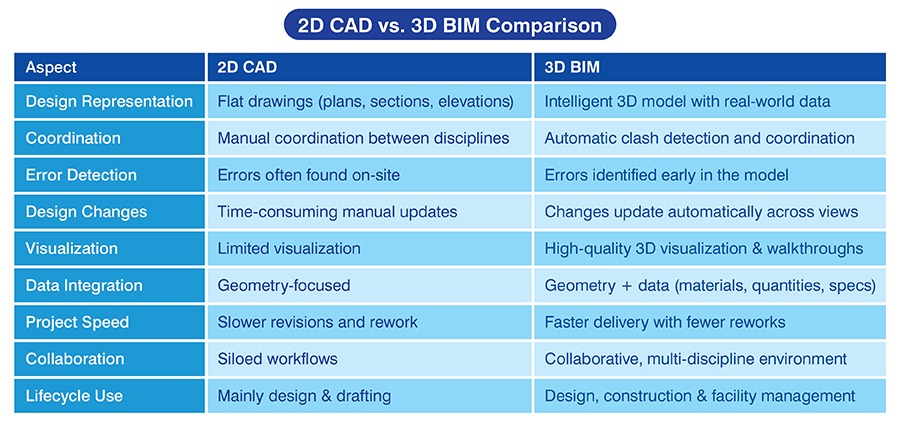 2D CAD vs. 3D BIM Comparison

| Aspect | 2D CAD | 3D BIM |
|---|---|---|
| Design Representation | Flat drawings (plans, sections, elevations) | Intelligent 3D model with real-world data |
| Coordination | Manual coordination between disciplines | Automatic clash detection and coordination |
| Error Detection | Errors often found on-site | Errors identified early in the model |
| Design Changes | Time-consuming manual updates | Changes update automatically across views |
| Visualization | Limited visualization | High-quality 3D visualization & walkthroughs |
| Data Integration | Geometry-focused | Geometry + data (materials, quantities, specs) |
| Project Speed | Slower revisions and rework | Faster delivery with fewer reworks |
| Collaboration | Siloed workflows | Collaborative, multi-discipline environment |
| Lifecycle Use | Mainly design & drafting | Design, construction & facility management |